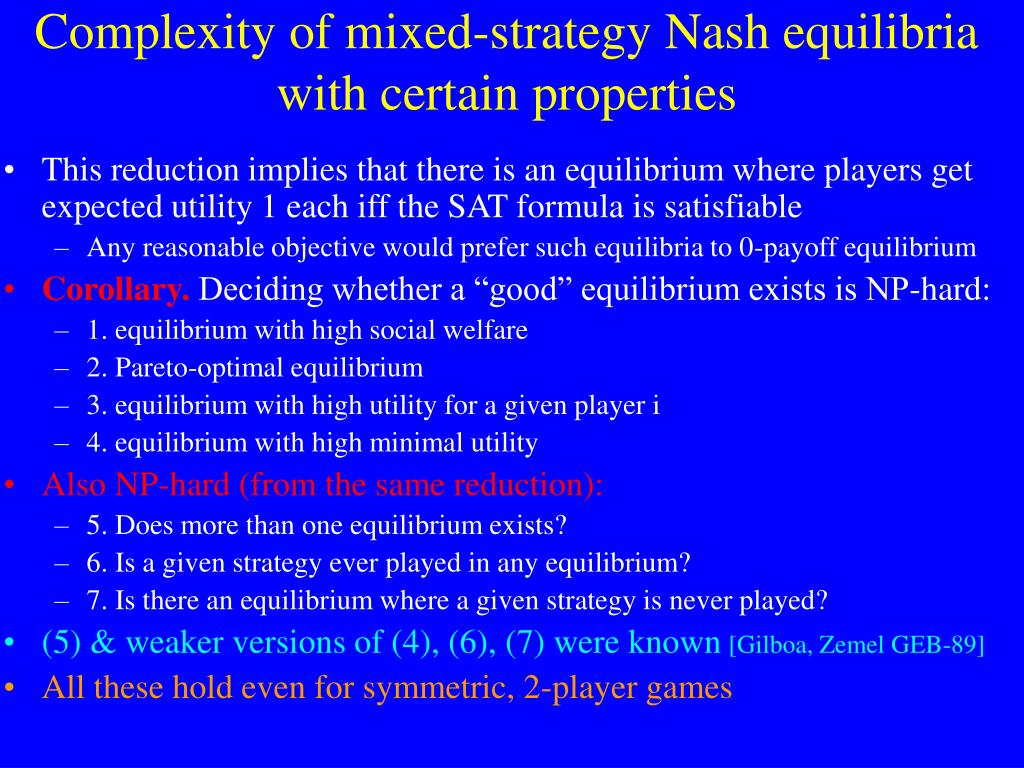 Complexity of mixed-strategy Nash equilibria with certain properties

• This reduction implies that there is an equilibrium where players get expected utility 1 each iff the SAT formula is satisfiable
– Any reasonable objective would prefer such equilibria to 0-payoff equilibrium
• Corollary. Deciding whether a “good” equilibrium exists is NP-hard:
– 1. equilibrium with high social welfare
– 2. Pareto-optimal equilibrium
– 3. equilibrium with high utility for a given player i
– 4. equilibrium with high minimal utility
• Also NP-hard (from the same reduction):
– 5. Does more than one equilibrium exists?
– 6. Is a given strategy ever played in any equilibrium?
– 7. Is there an equilibrium where a given strategy is never played?
• (5) & weaker versions of (4), (6), (7) were known [Gilboa, Zemel GEB-89]
• All these hold even for symmetric, 2-player games